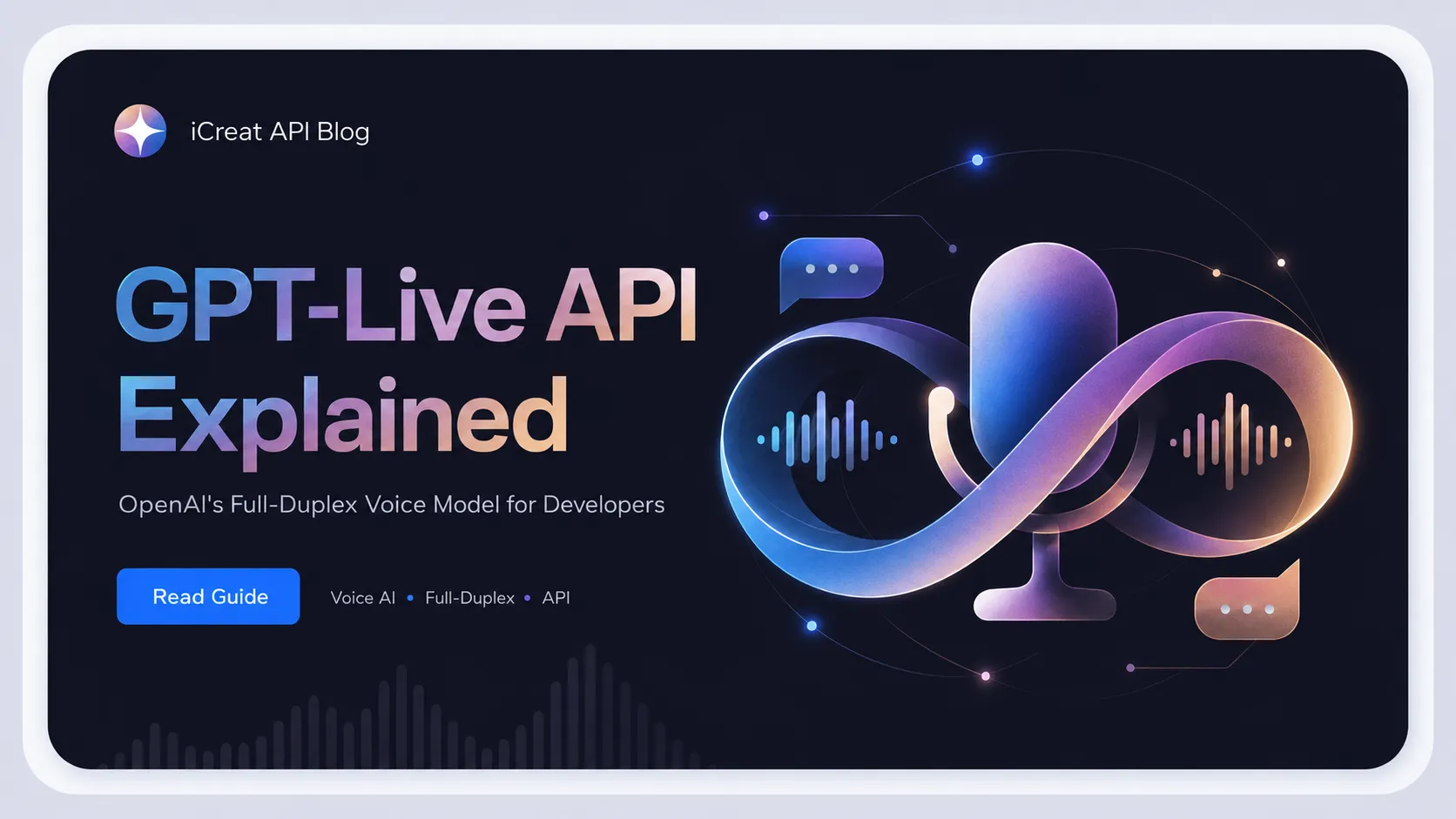 iCreat API Blog

GPT-Live API Explained

OpenAI's Full-Duplex Voice Model for Developers

Read Guide

Voice AI • Full-Duplex • API